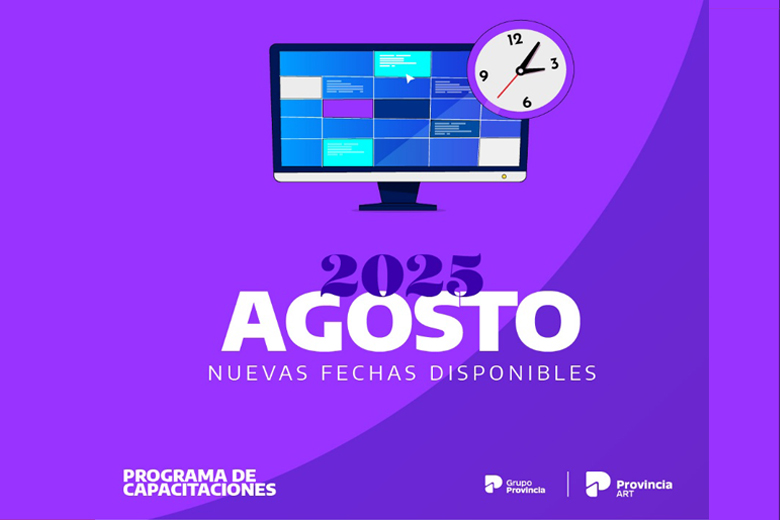 12
3
6
9

2025
AGOSTO
NUEVAS FECHAS DISPONIBLES

PROGRAMA DE CAPACITACIONES

Grupo Provincia

Provincia ART